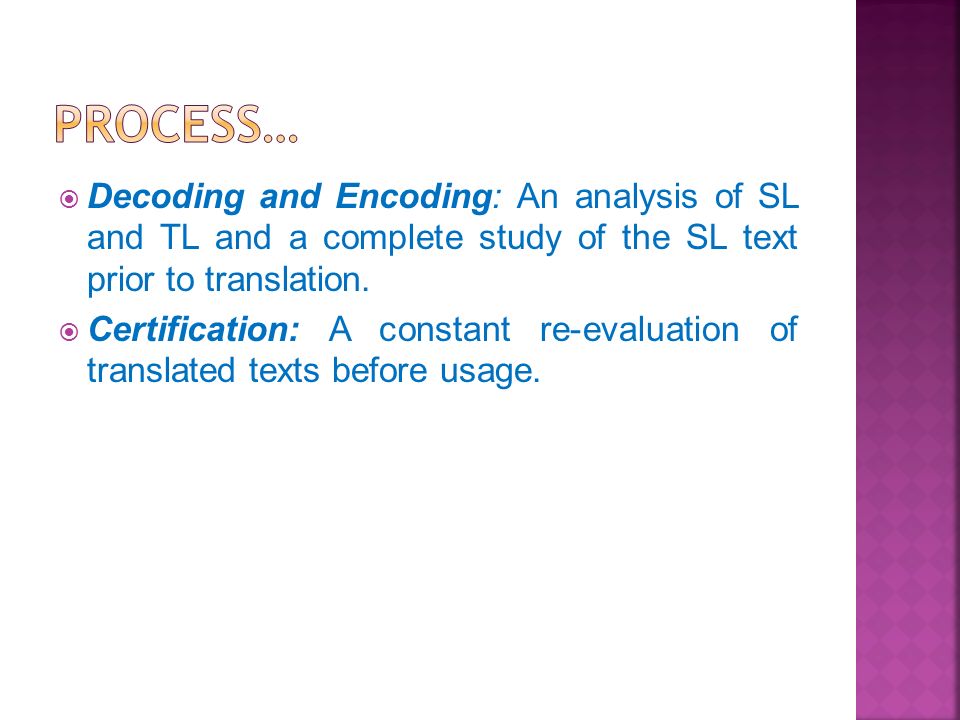 PROCESS…

Decoding and Encoding: An analysis of SL and TL and a complete study of the SL text prior to translation.

Certification: A constant re-evaluation of translated texts before usage.